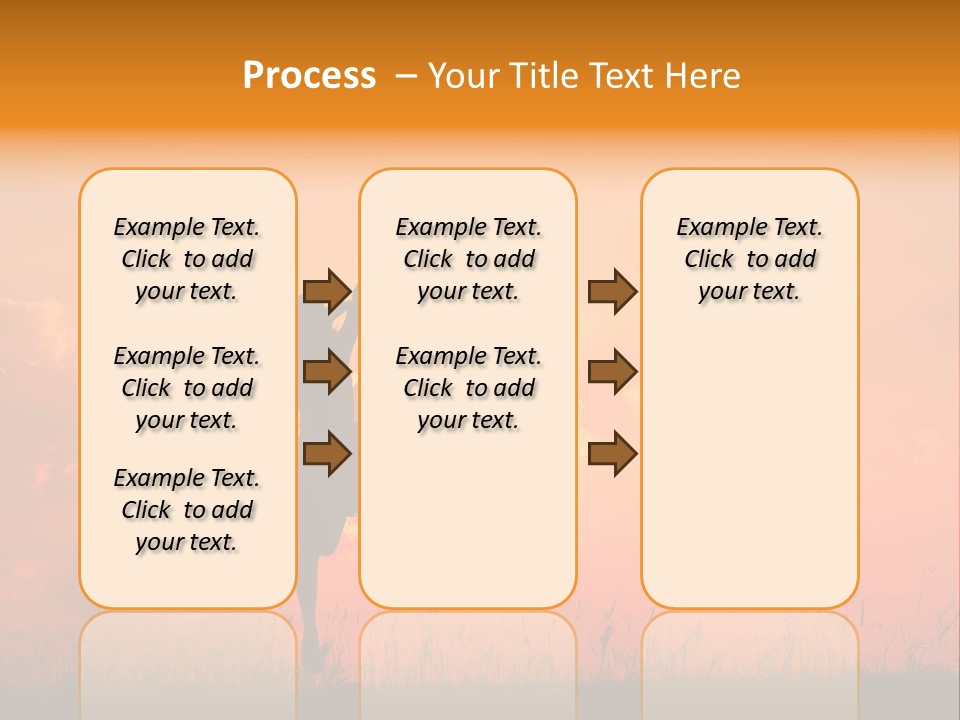 Process – Your Title Text Here

Example Text. Click to add your text.

Example Text. Click to add your text.

Example Text. Click to add your text.

Example Text. Click to add your text.

Example Text. Click to add your text.

Example Text. Click to add your text.